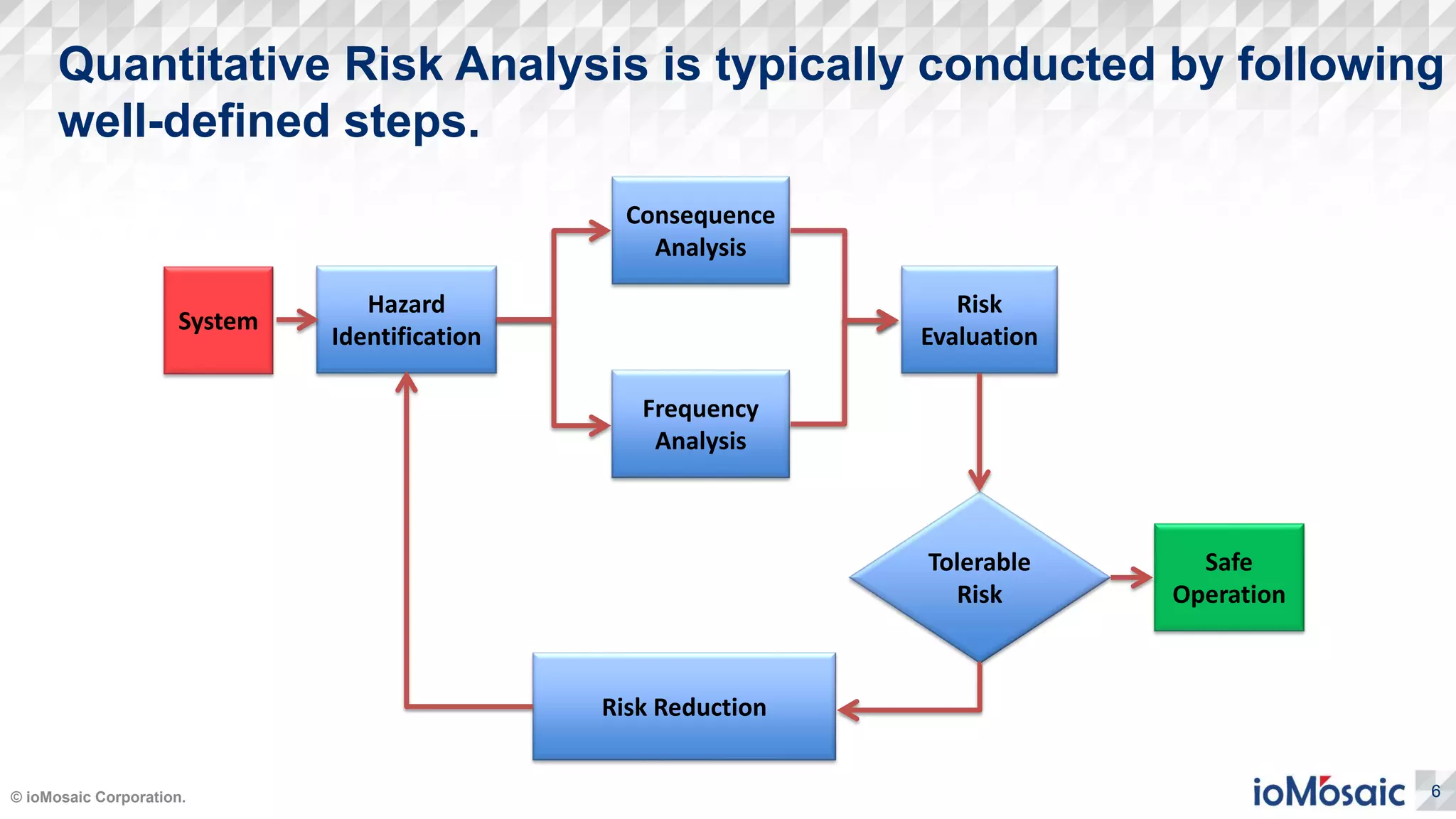 Quantitative Risk Analysis is typically conducted by following well-defined steps.

System

Hazard Identification

Consequence Analysis

Frequency Analysis

Risk Evaluation

Tolerable Risk

Safe Operation

Risk Reduction

© ioMosaic Corporation.

ioMosaic

6